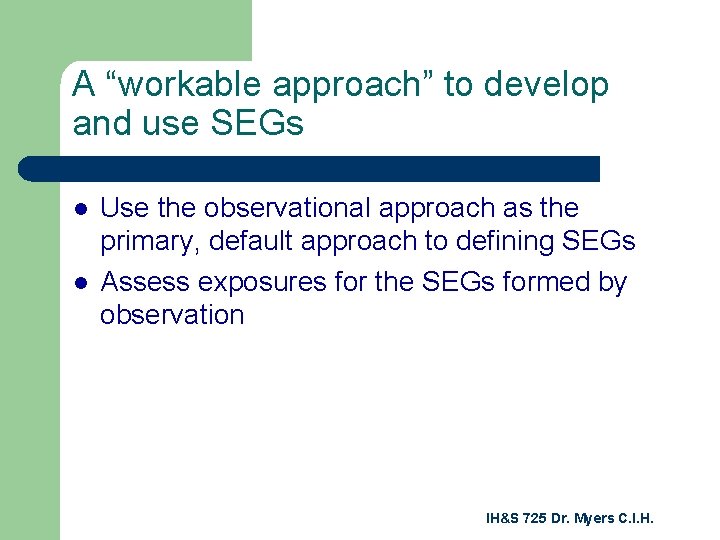 A “workable approach” to develop and use SEGs

- Use the observational approach as the primary, default approach to defining SEGs
- Assess exposures for the SEGs formed by observation

IH&S 725 Dr. Myers C.I.H.